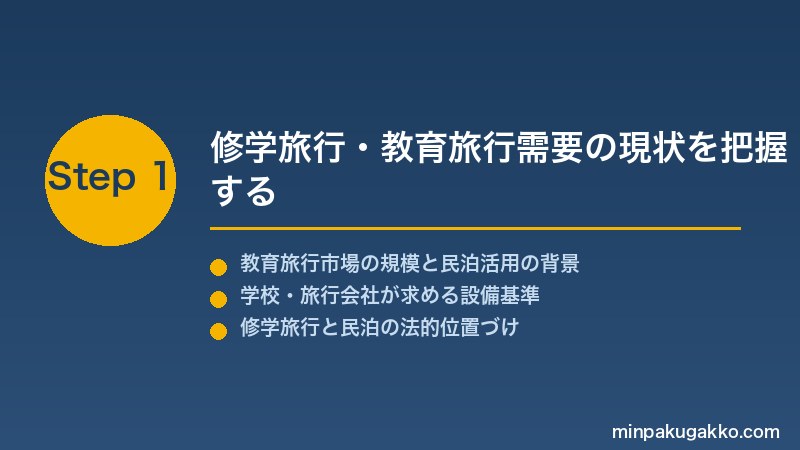 Step 1

修学旅行・教育旅行需要の現状を把握する

教育旅行市場の規模と民泊活用の背景
学校・旅行会社が求める設備基準
修学旅行と民泊の法的位置づけ

minpakugakko.com